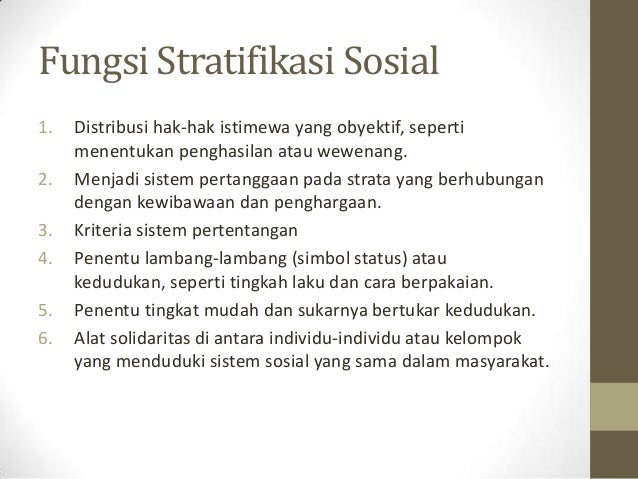 Fungsi Stratifikasi Sosial

1. Distribusi hak-hak istimewa yang obyektif, seperti menentukan penghasilan atau wewenang.
2. Menjadi sistem pertanggaan pada strata yang berhubungan dengan kewibawaan dan penghargaan.
3. Kriteria sistem pertentangan
4. Penentu lambang-lambang (simbol status) atau kedudukan, seperti tingkah laku dan cara berpakaian.
5. Penentu tingkat mudah dan sukarnya bertukar kedudukan.
6. Alat solidaritas di antara individu-individu atau kelompok yang menduduki sistem sosial yang sama dalam masyarakat.